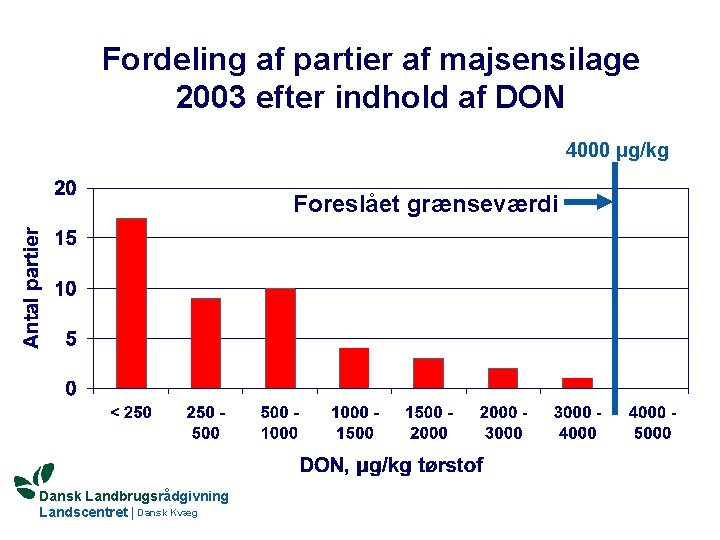 Fordeling af partier af majsensilage 2003 efter indhold af DON

4000 µg/kg

Foreslået grænseværdi

Antal partier

20
15
10
5
0

< 250
250 - 500
500 - 1000
1000 - 1500
1500 - 2000
2000 - 3000
3000 - 4000
4000 - 5000

DON, µg/kg tørstof

Dansk Landbrugsrådgivning
Landscentret | Dansk Kvæg